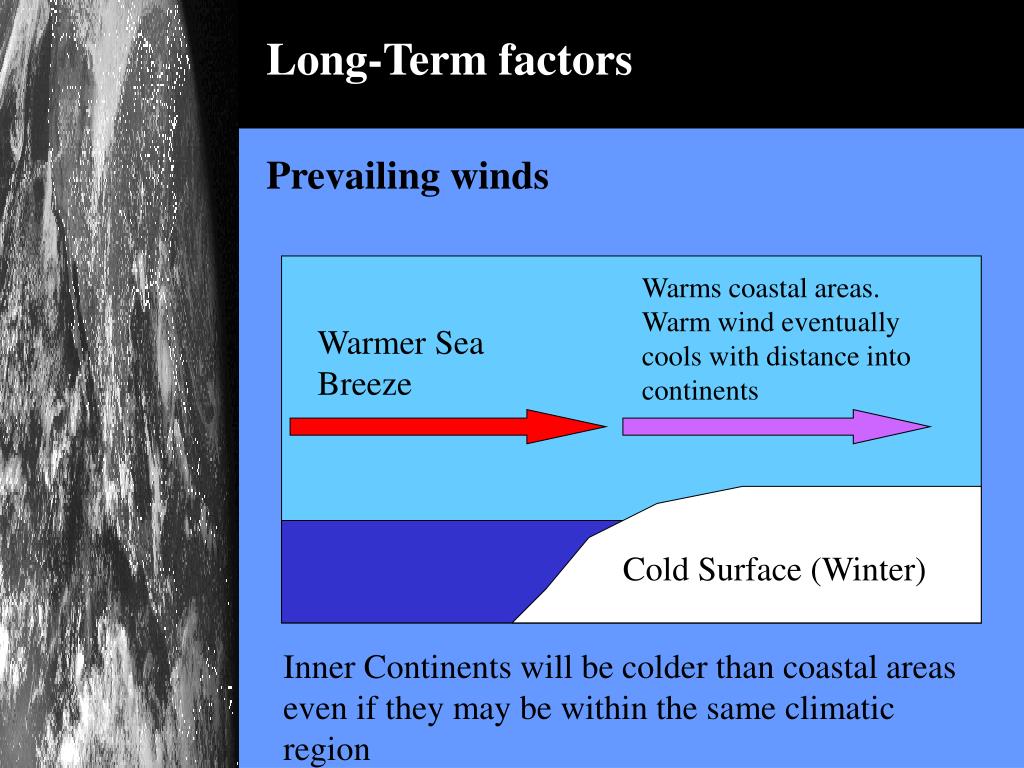 Long-Term factors

Prevailing winds

Warmer Sea Breeze

Warms coastal areas. Warm wind eventually cools with distance into continents

Cold Surface (Winter)

Inner Continents will be colder than coastal areas even if they may be within the same climatic region